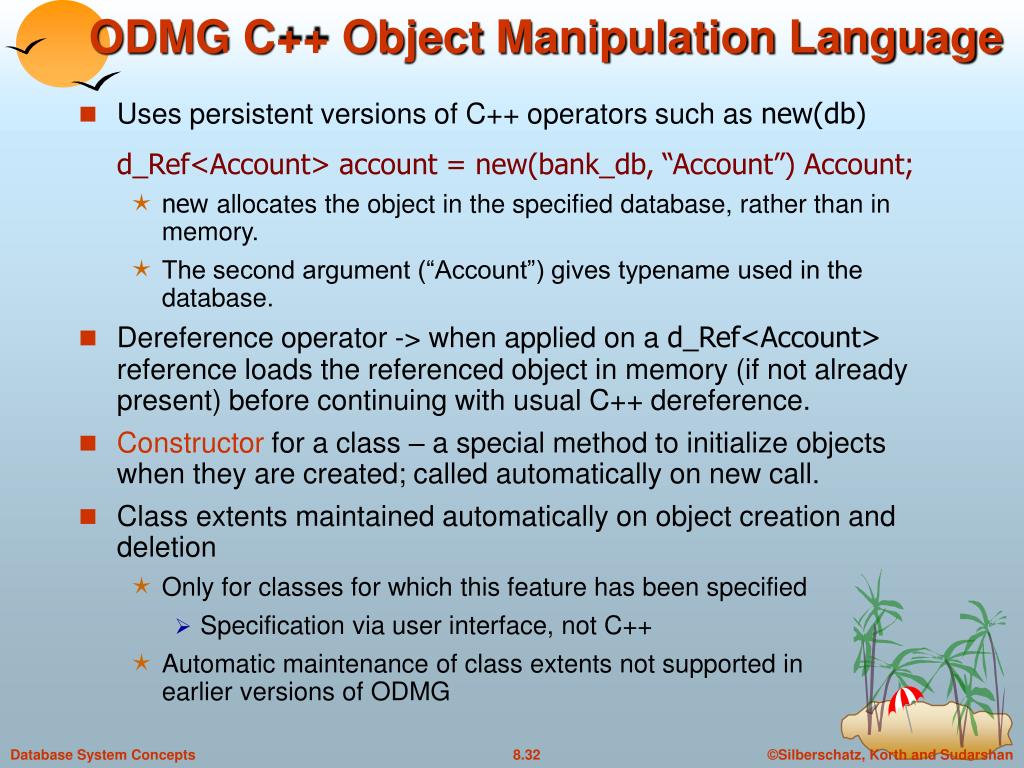 ODMG C++ Object Manipulation Language

Uses persistent versions of C++ operators such as new(db)

d_Ref<Account> account = new(bank_db, “Account”) Account;

new allocates the object in the specified database, rather than in memory.

The second argument (“Account”) gives typename used in the database.

Dereference operator -> when applied on a d_Ref<Account> reference loads the referenced object in memory (if not already present) before continuing with usual C++ dereference.

Constructor for a class – a special method to initialize objects when they are created; called automatically on new call.

Class extents maintained automatically on object creation and deletion

Only for classes for which this feature has been specified

Specification via user interface, not C++

Automatic maintenance of class extents not supported in earlier versions of ODMG

Database System Concepts 8.32 ©Silberschatz, Korth and Sudarshan